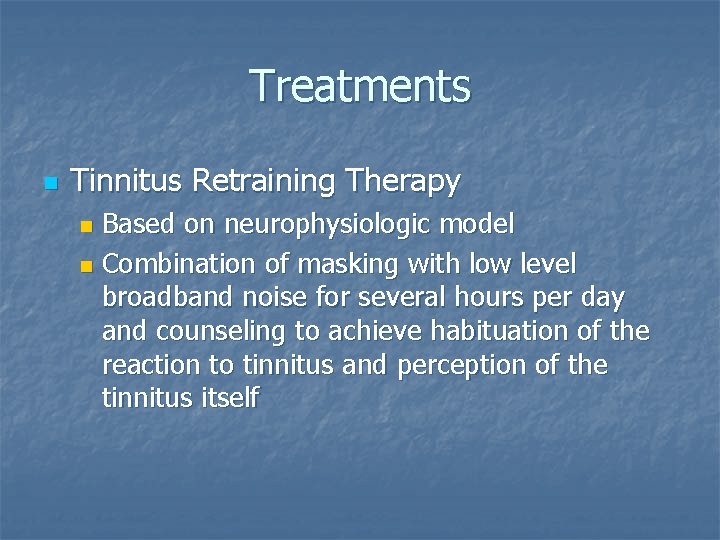 Treatments

Tinnitus Retraining Therapy

Based on neurophysiologic model

Combination of masking with low level broadband noise for several hours per day and counseling to achieve habituation of the reaction to tinnitus and perception of the tinnitus itself